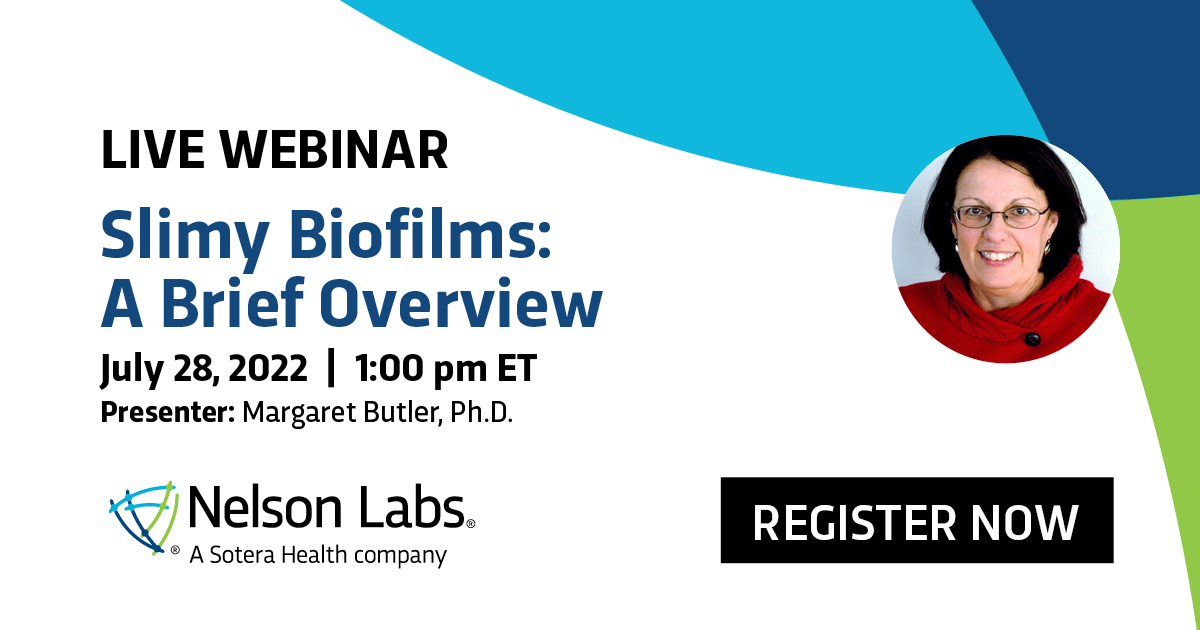 LIVE WEBINAR

Slimy Biofilms: A Brief Overview

July 28, 2022 | 1:00 pm ET

Presenter: Margaret Butler, Ph.D.

Nelson Labs®

® A Sotera Health company

REGISTER NOW